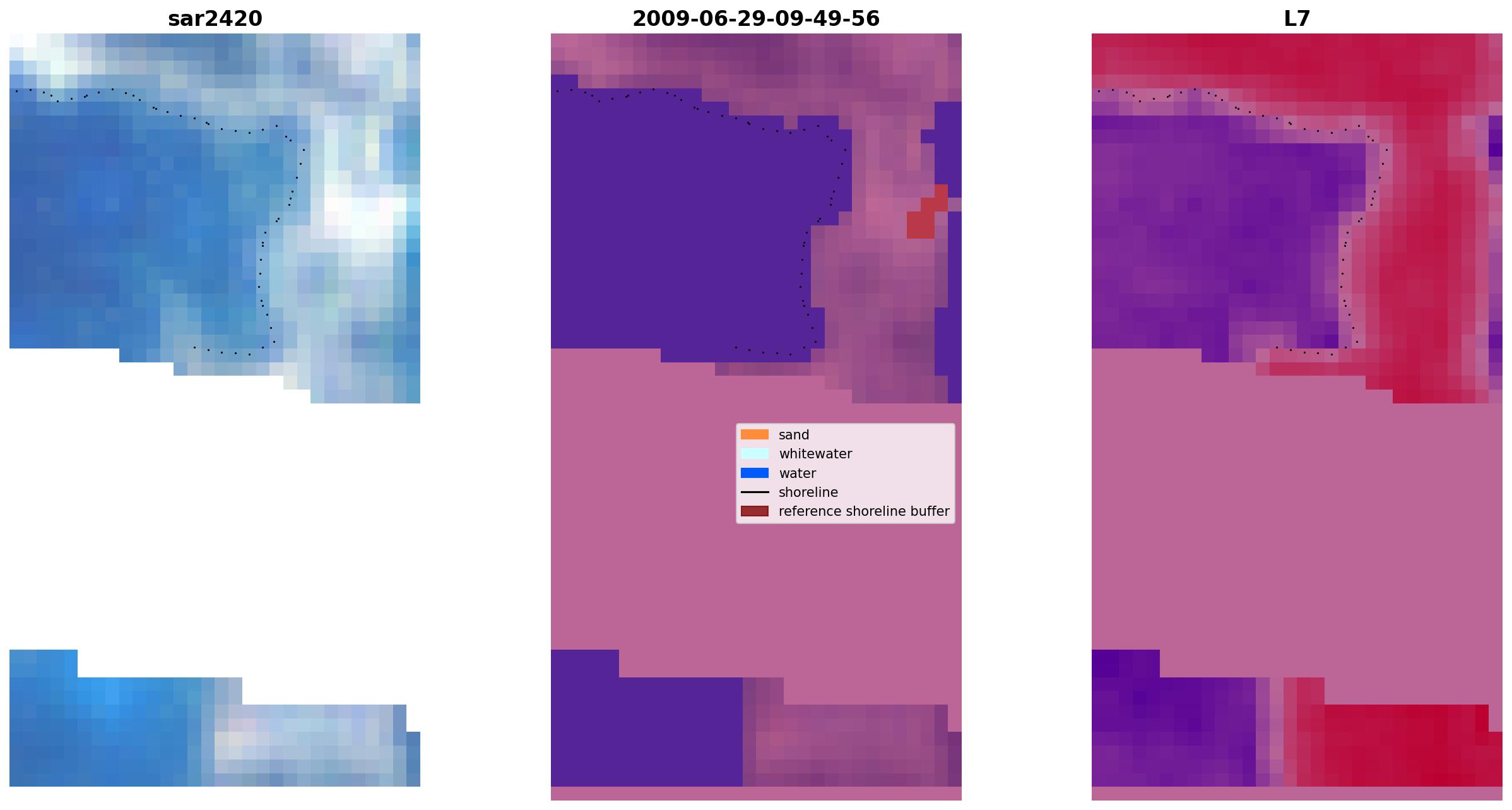 sar2420

2009-06-29-09-49-56

L7

sand
whitewater
water
shoreline
reference shoreline buffer